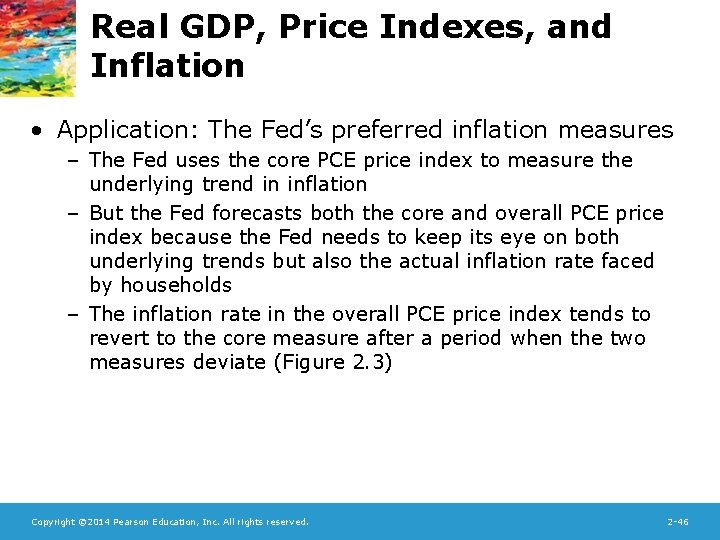 Real GDP, Price Indexes, and Inflation

• Application: The Fed's preferred inflation measures
– The Fed uses the core PCE price index to measure the underlying trend in inflation
– But the Fed forecasts both the core and overall PCE price index because the Fed needs to keep its eye on both underlying trends but also the actual inflation rate faced by households
– The inflation rate in the overall PCE price index tends to revert to the core measure after a period when the two measures deviate (Figure 2.3)

Copyright ©2014 Pearson Education, Inc. All rights reserved.

2-46